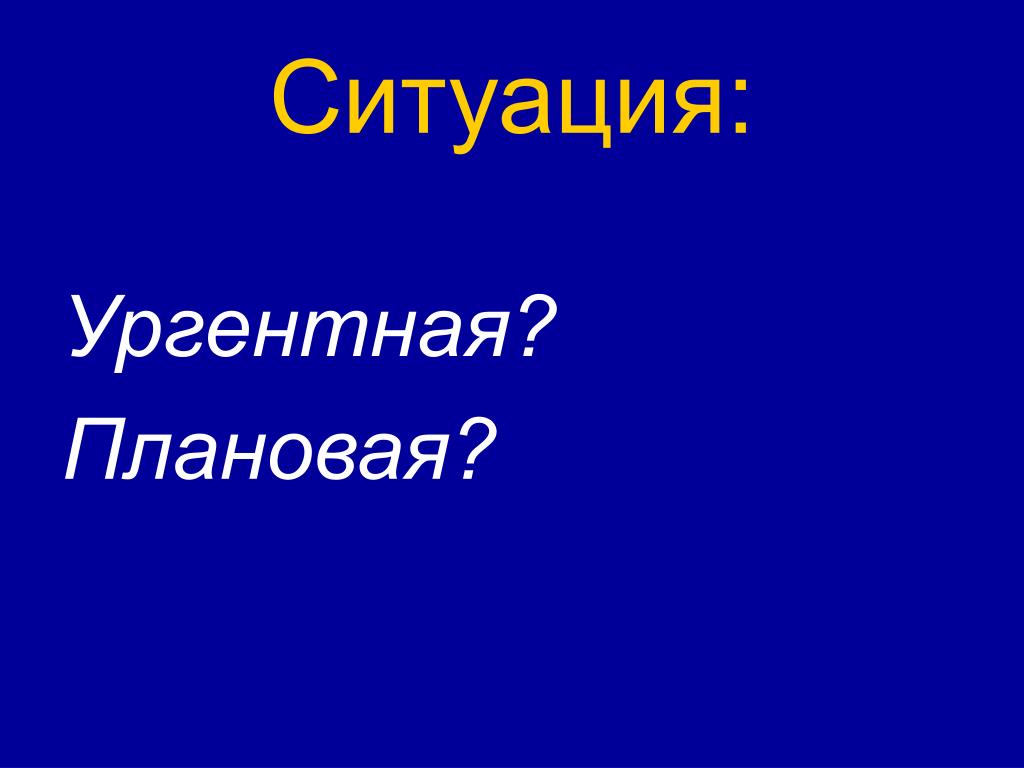 Ситуация:

Ургентная?
Плановая?